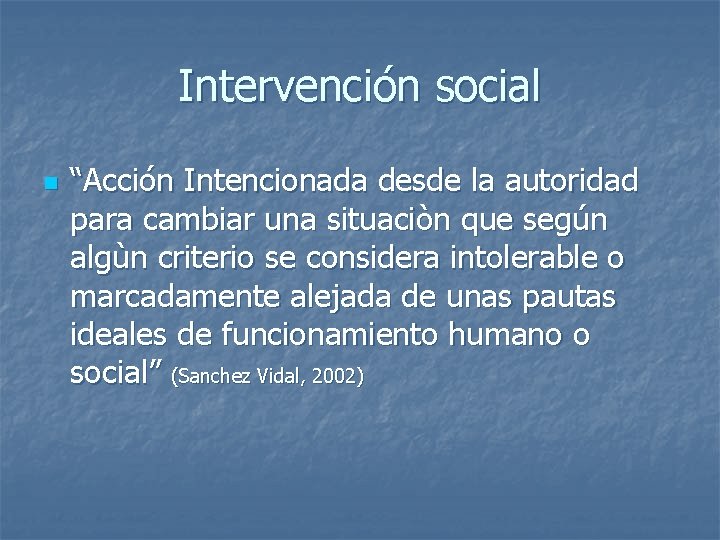 Intervención social

“Acción Intencionada desde la autoridad para cambiar una situaciòn que según algùn criterio se considera intolerable o marcadamente alejada de unas pautas ideales de funcionamiento humano o social” (Sanchez Vidal, 2002)